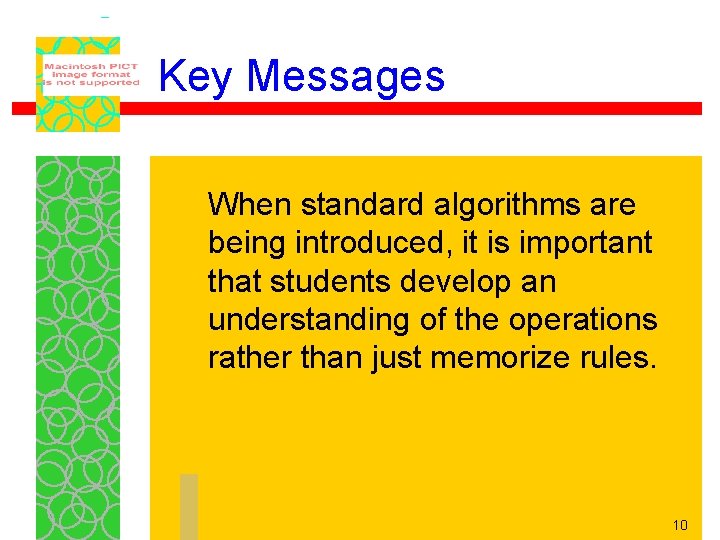 Macintosh PICT image format is not supported

Key Messages

When standard algorithms are being introduced, it is important that students develop an understanding of the operations rather than just memorize rules.

10